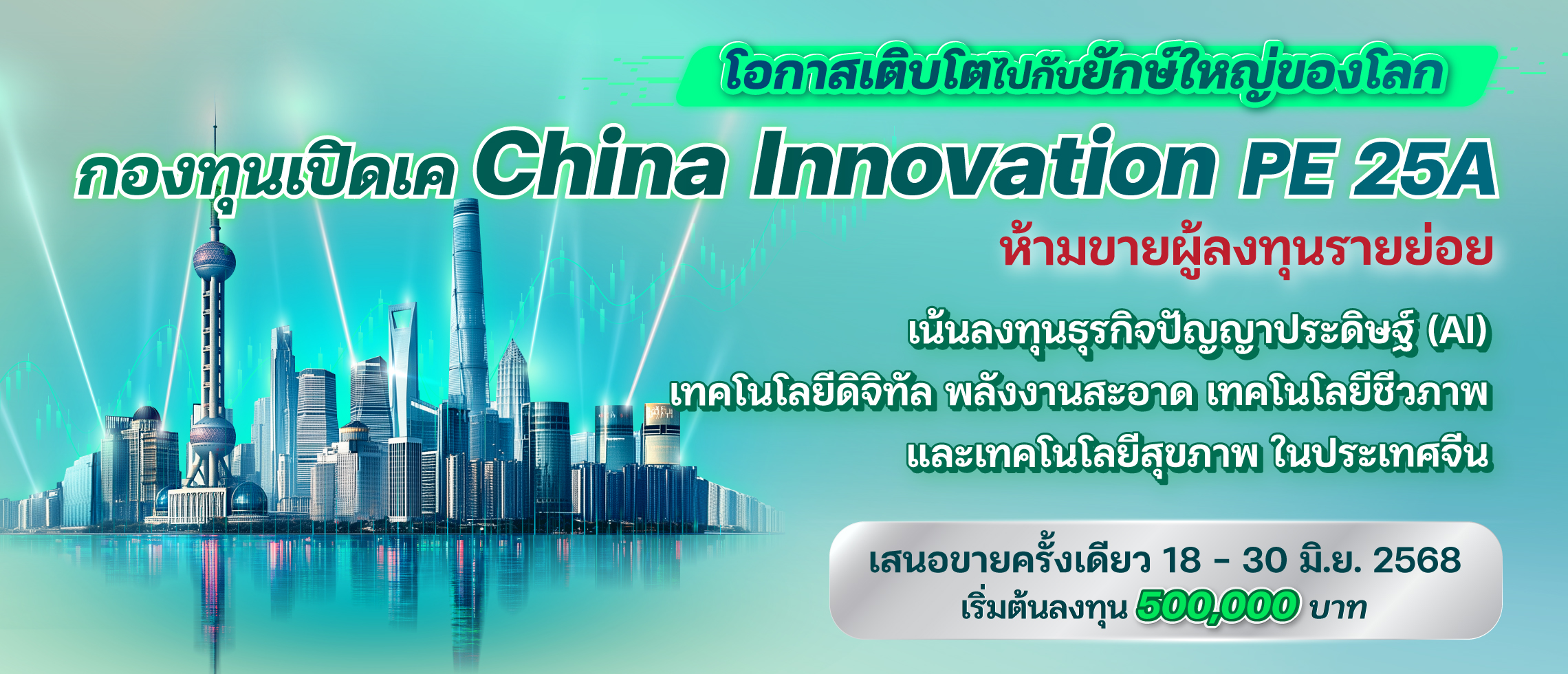 โอกาสเติบโตไปกับยักษ์ใหญ่ของโลก

กองทุนเปิดเค China Innovation PE 25A

ห้ามขายผู้ลงทุนรายย่อย

เน้นลงทุนธุรกิจปัญญาประดิษฐ์ (AI) เทคโนโลยีดิจิทัล พลังงานสะอาด เทคโนโลยีชีวภาพ และเทคโนโลยีสุขภาพ ในประเทศจีน

เสนอขายครั้งเดียว 18 - 30 มิ.ย. 2568
เริ่มต้นลงทุน 500,000 บาท